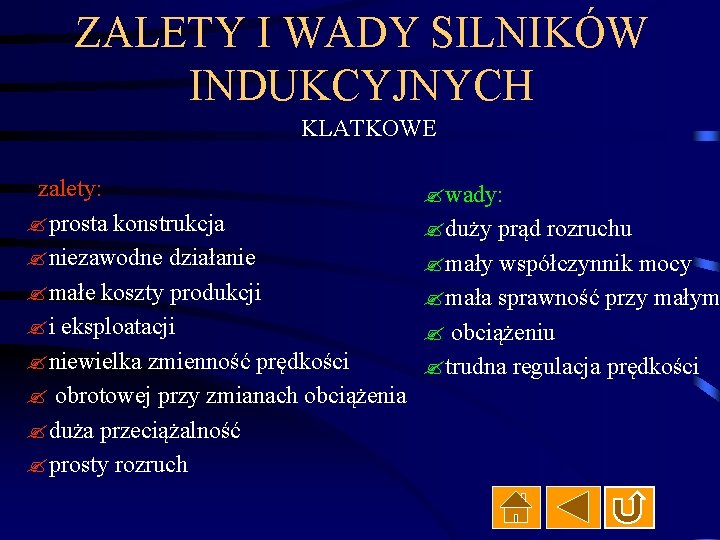 ZALETY I WADY SILNIKÓW INDUKCYJNYCH
KLATKOWE

zalety:
prosta konstrukcja
niezawodne działanie
małe koszty produkcji
i eksploatacji
niewielka zmienność prędkości
obrotowej przy zmianach obciążenia
duża przeciążalność
prosty rozruch

wady:
duży prąd rozruchu
mały współczynnik mocy
mała sprawność przy małym
obciążeniu
trudna regulacja prędkości